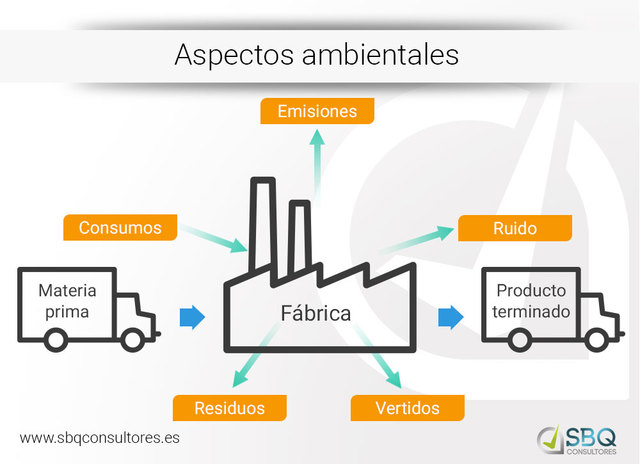 Aspectos ambientales

Emisiones

Consumos

Ruido

Materia prima

Fábrica

Producto terminado

Residuos

Vertidos

www.sbqconsultores.es

SBQ CONSULTORES